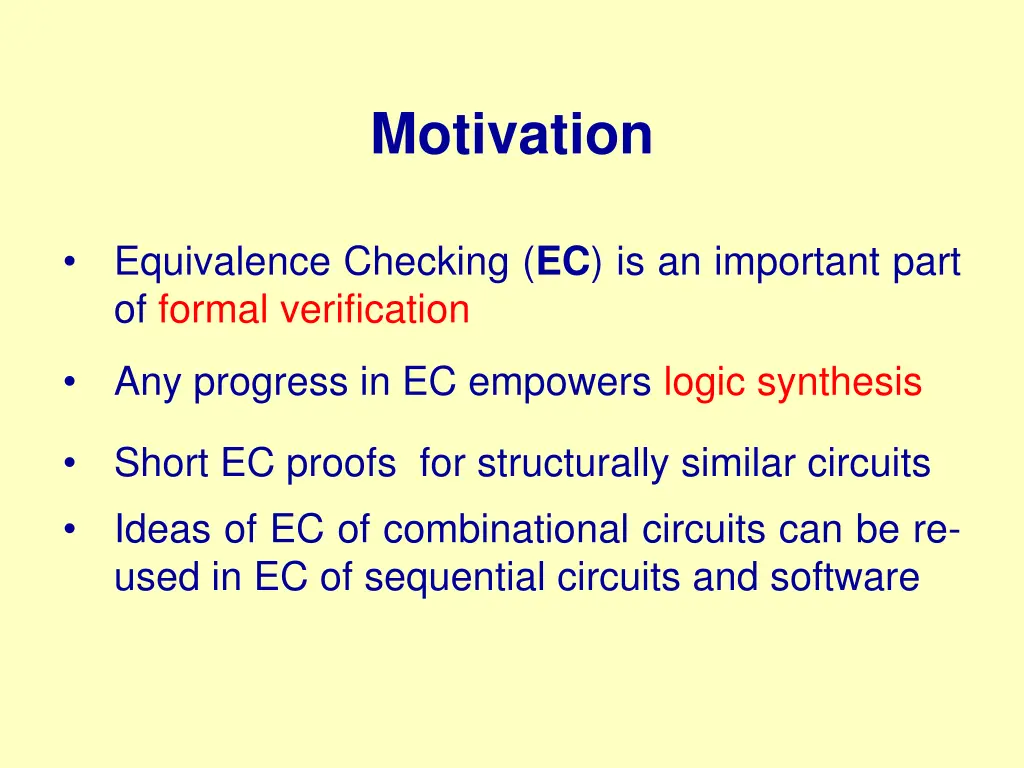 Motivation

• Equivalence Checking (EC) is an important part of formal verification

• Any progress in EC empowers logic synthesis

• Short EC proofs for structurally similar circuits

• Ideas of EC of combinational circuits can be re-used in EC of sequential circuits and software